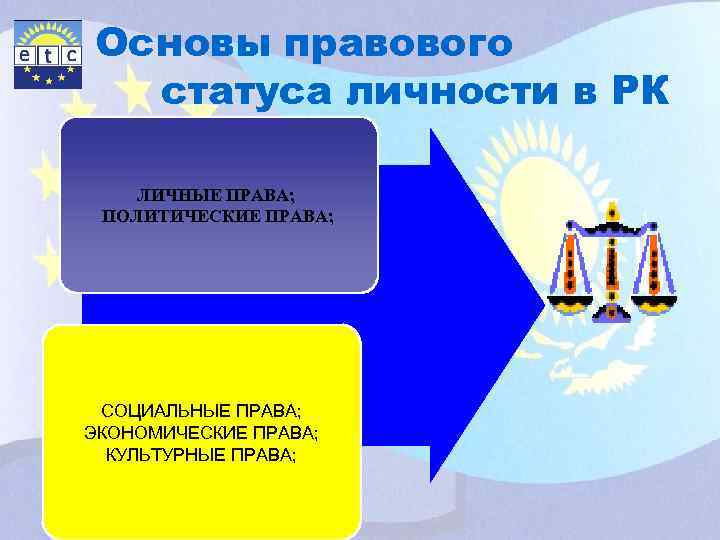 etc

Основы правового статуса личности в РК

ЛИЧНЫЕ ПРАВА;
ПОЛИТИЧЕСКИЕ ПРАВА;

СОЦИАЛЬНЫЕ ПРАВА;
ЭКОНОМИЧЕСКИЕ ПРАВА;
КУЛЬТУРНЫЕ ПРАВА;